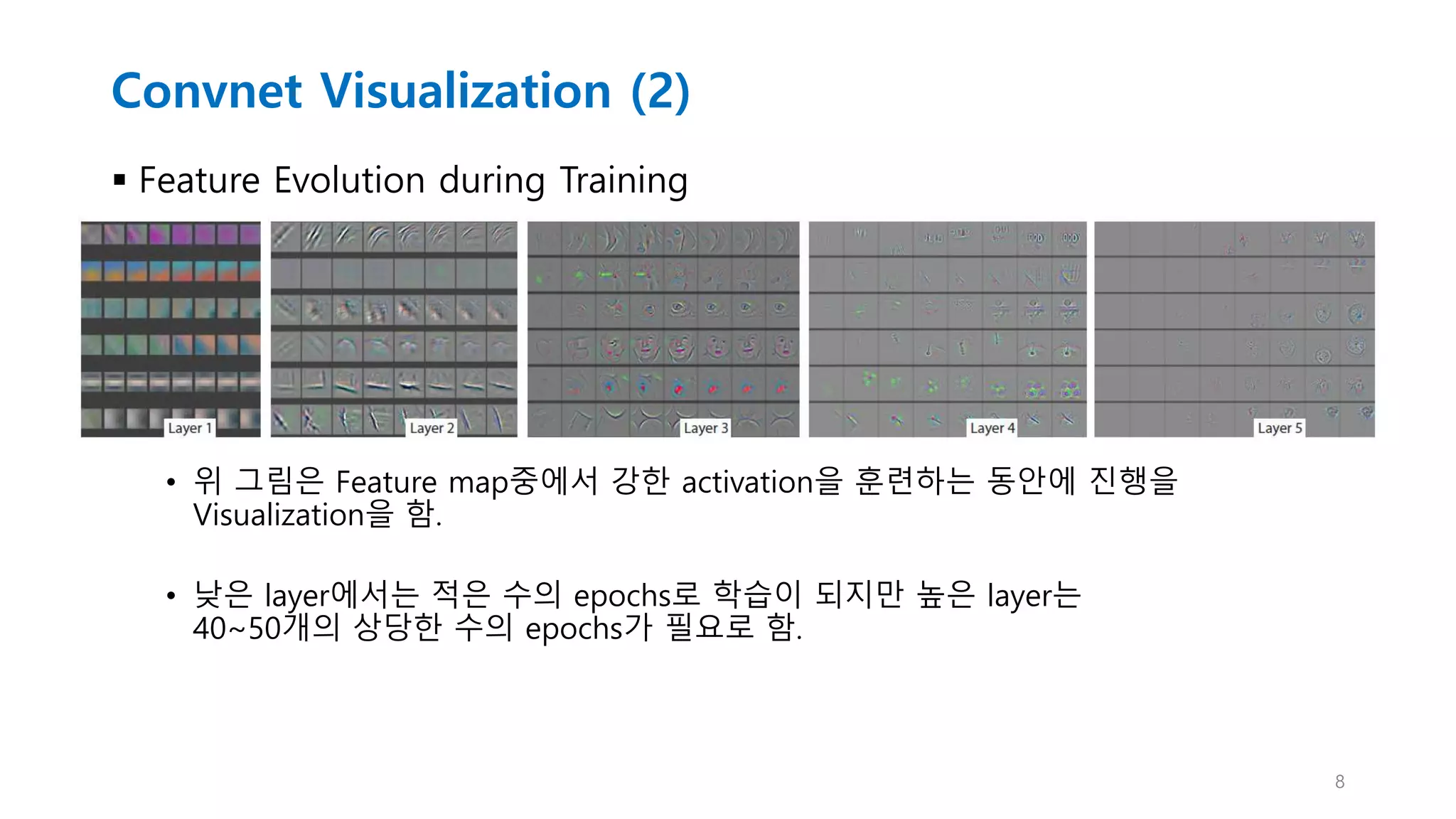 Convnet Visualization (2)

▪ Feature Evolution during Training

Layer 1

Layer 2

Layer 3

Layer 4

Layer 5

• 위 그림은 Feature map중에서 강한 activation을 훈련하는 동안에 진행을 Visualization을 함.

• 낮은 layer에서는 적은 수의 epochs로 학습이 되지만 높은 layer는 40~50개의 상당한 수의 epochs가 필요로 함.

8